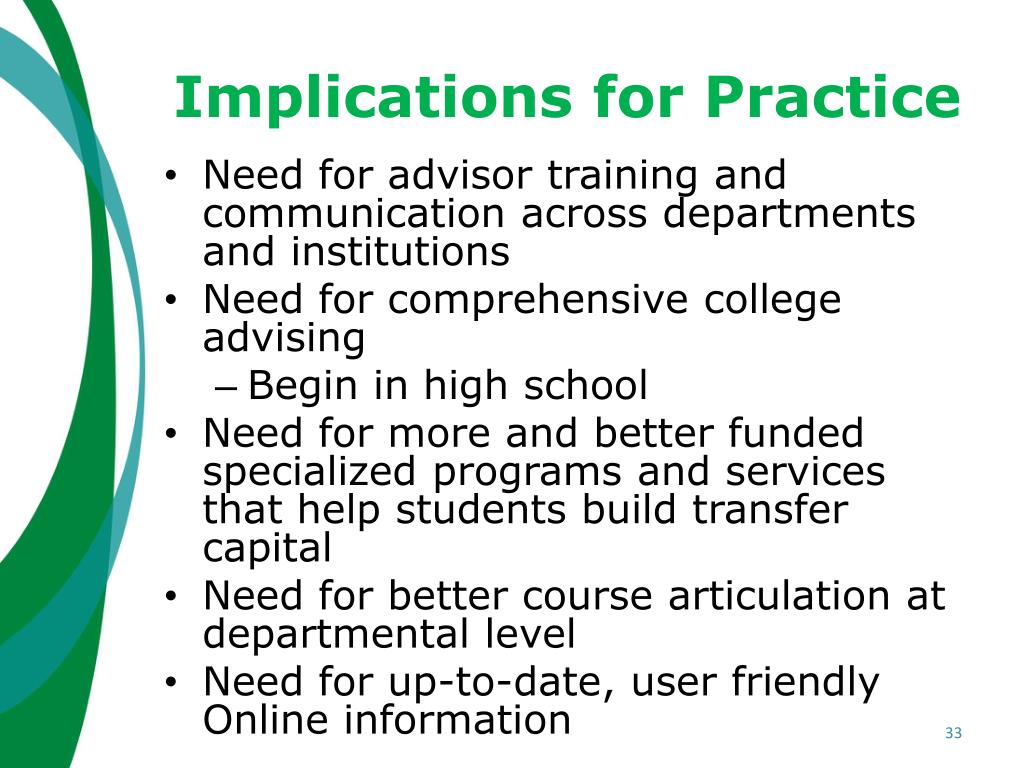 Implications for Practice

• Need for advisor training and communication across departments and institutions
• Need for comprehensive college advising
– Begin in high school
• Need for more and better funded specialized programs and services that help students build transfer capital
• Need for better course articulation at departmental level
• Need for up-to-date, user friendly Online information

33